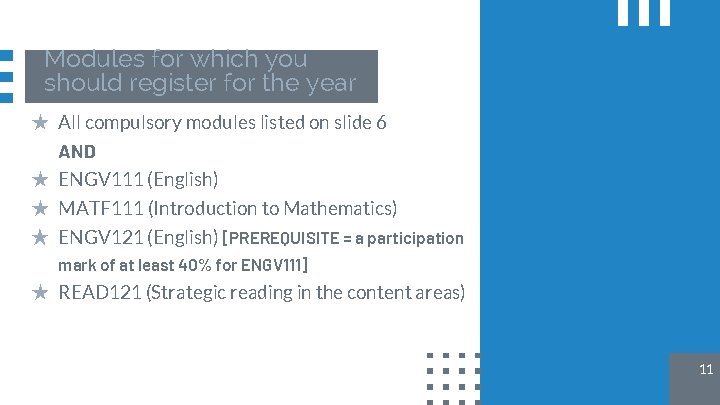 Modules for which you should register for the year

★ All compulsory modules listed on slide 6

AND

★ ENGV111 (English)

★ MATF111 (Introduction to Mathematics)

★ ENGV121 (English) [PREREQUISITE = a participation mark of at least 40% for ENGV111]

★ READ121 (Strategic reading in the content areas)

11